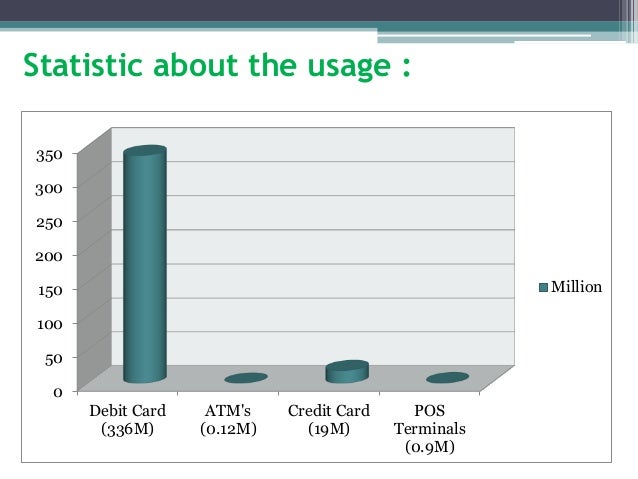 Statistic about the usage :

350
300
250
200
150
100
50
0

Debit Card (336M)
ATM's (0.12M)
Credit Card (19M)
POS Terminals (0.9M)

Million